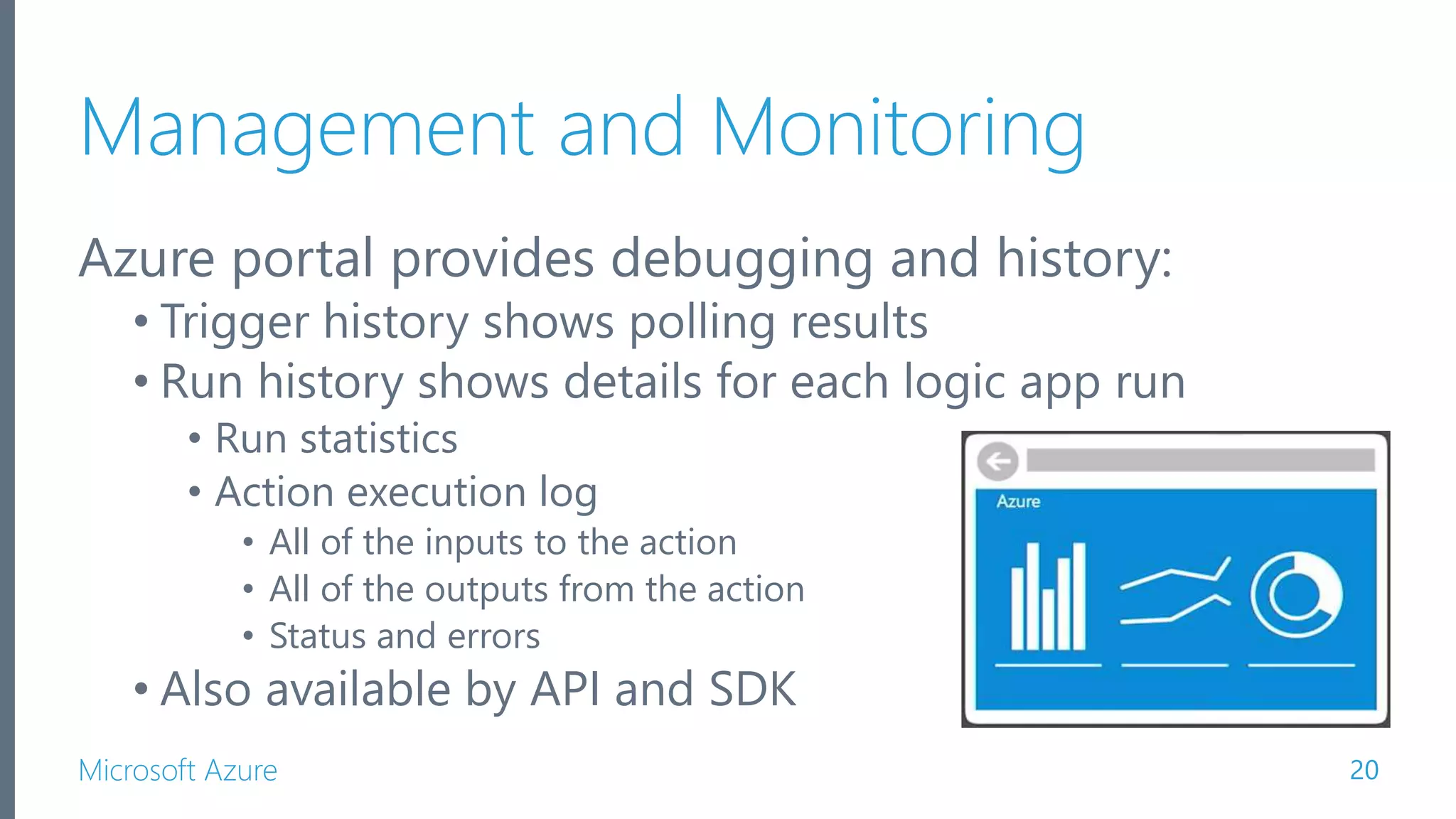 Management and Monitoring

Azure portal provides debugging and history:

• Trigger history shows polling results
• Run history shows details for each logic app run
  • Run statistics
  • Action execution log
    • All of the inputs to the action
    • All of the outputs from the action
    • Status and errors
• Also available by API and SDK

Azure

Microsoft Azure

20